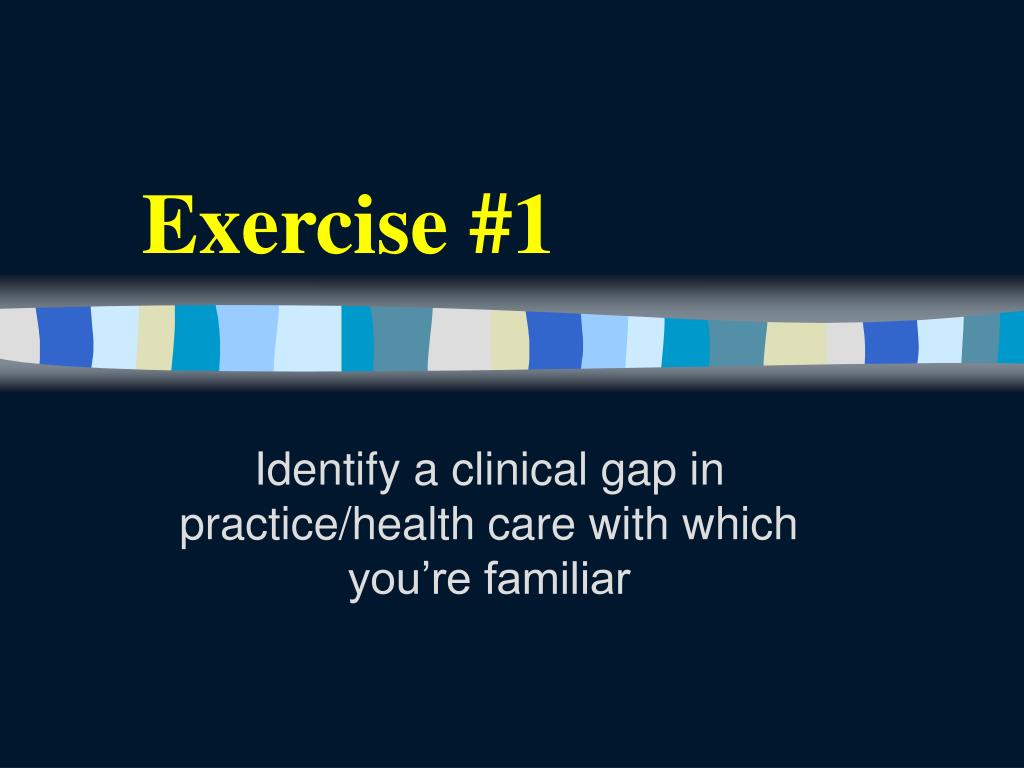 Exercise #1

Identify a clinical gap in practice/health care with which you’re familiar